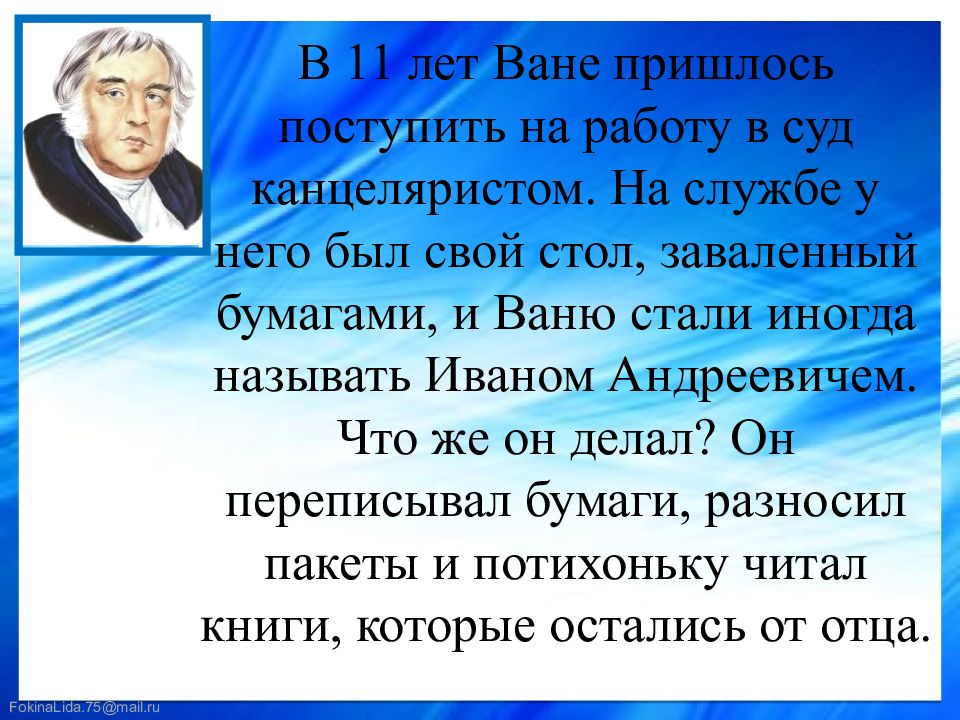 В 11 лет Ване пришлось поступить на работу в суд канцеляристом. На службе у него был свой стол, заваленный бумагами, и Ваню стали иногда называть Иваном Андреевичем. Что же он делал? Он переписывал бумаги, разносил пакеты и потихоньку читал книги, которые остались от отца.

FokinaLida.75@mail.ru